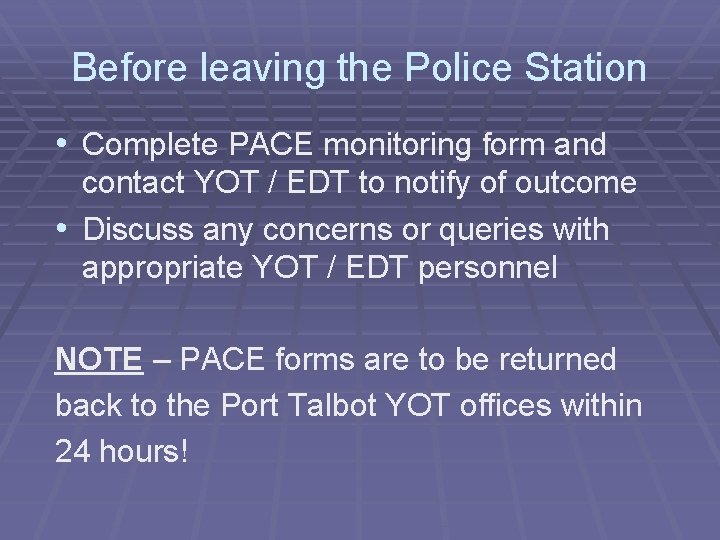 Before leaving the Police Station

• Complete PACE monitoring form and contact YOT / EDT to notify of outcome
• Discuss any concerns or queries with appropriate YOT / EDT personnel

NOTE – PACE forms are to be returned back to the Port Talbot YOT offices within 24 hours!